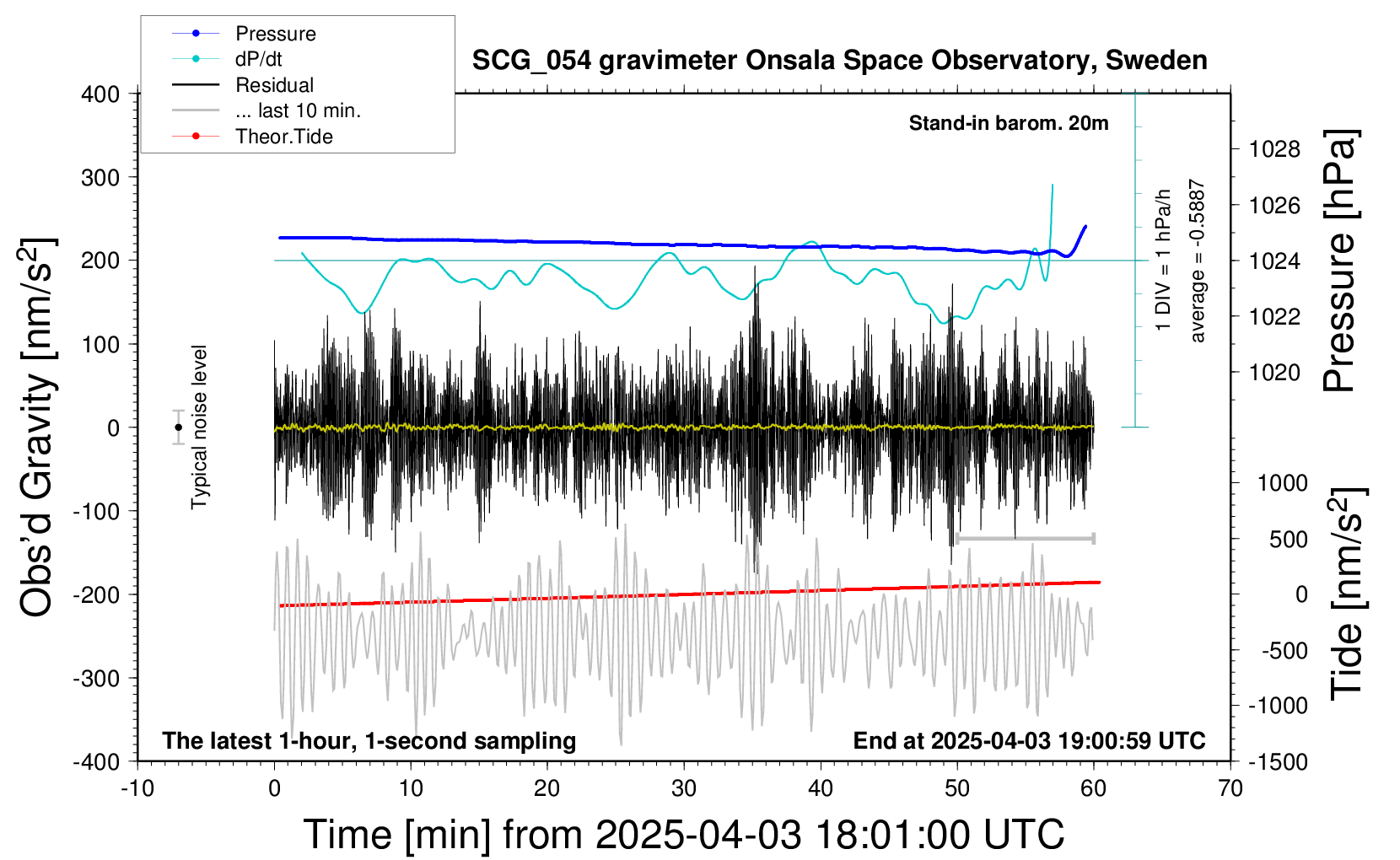 Pressure
dP/dt
Residual
... last 10 min.
Theor.Tide

SCG_054 gravimeter Onsala Space Observatory, Sweden

Stand-in barom. 20m

1 DIV = 1 hPa/h
average = -0.5887

Typical noise level

Obs'd Gravity [nm/s$^2$]
400
300
200
100
0
-100
-200
-300
-400

Pressure [hPa]
1028
1026
1024
1022
1020

Tide [nm/s$^2$]
1000
500
0
-500
-1000
-1500

The latest 1-hour, 1-second sampling
End at 2025-04-03 19:00:59 UTC

-10
0
10
20
30
40
50
60
70

Time [min] from 2025-04-03 18:01:00 UTC